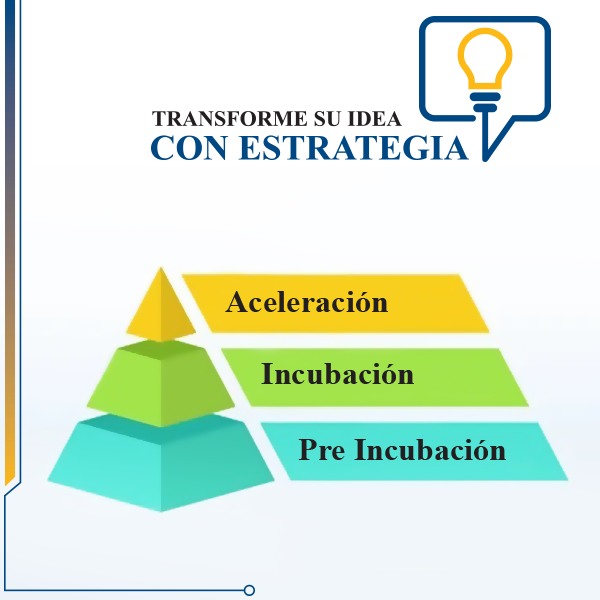 TRANSFORME SU IDEA
CON ESTRATEGIA

Aceleración

Incubación

Pre Incubación